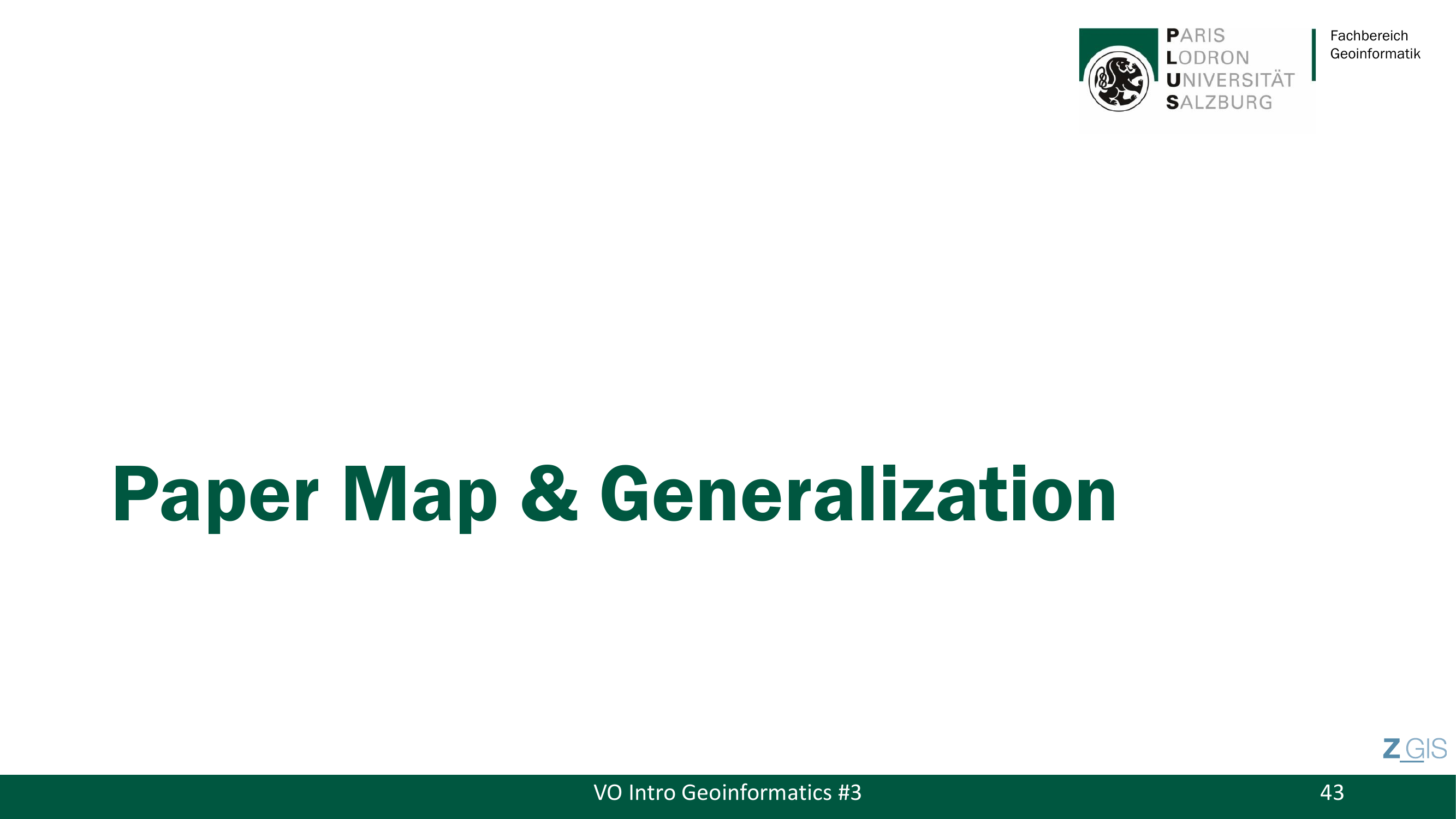 PARIS
LODRON
UNIVERSITÄT
SALZBURG

Fachbereich
Geoinformatik

Paper Map & Generalization

Z_GIS

VO Intro Geoinformatics #3

43